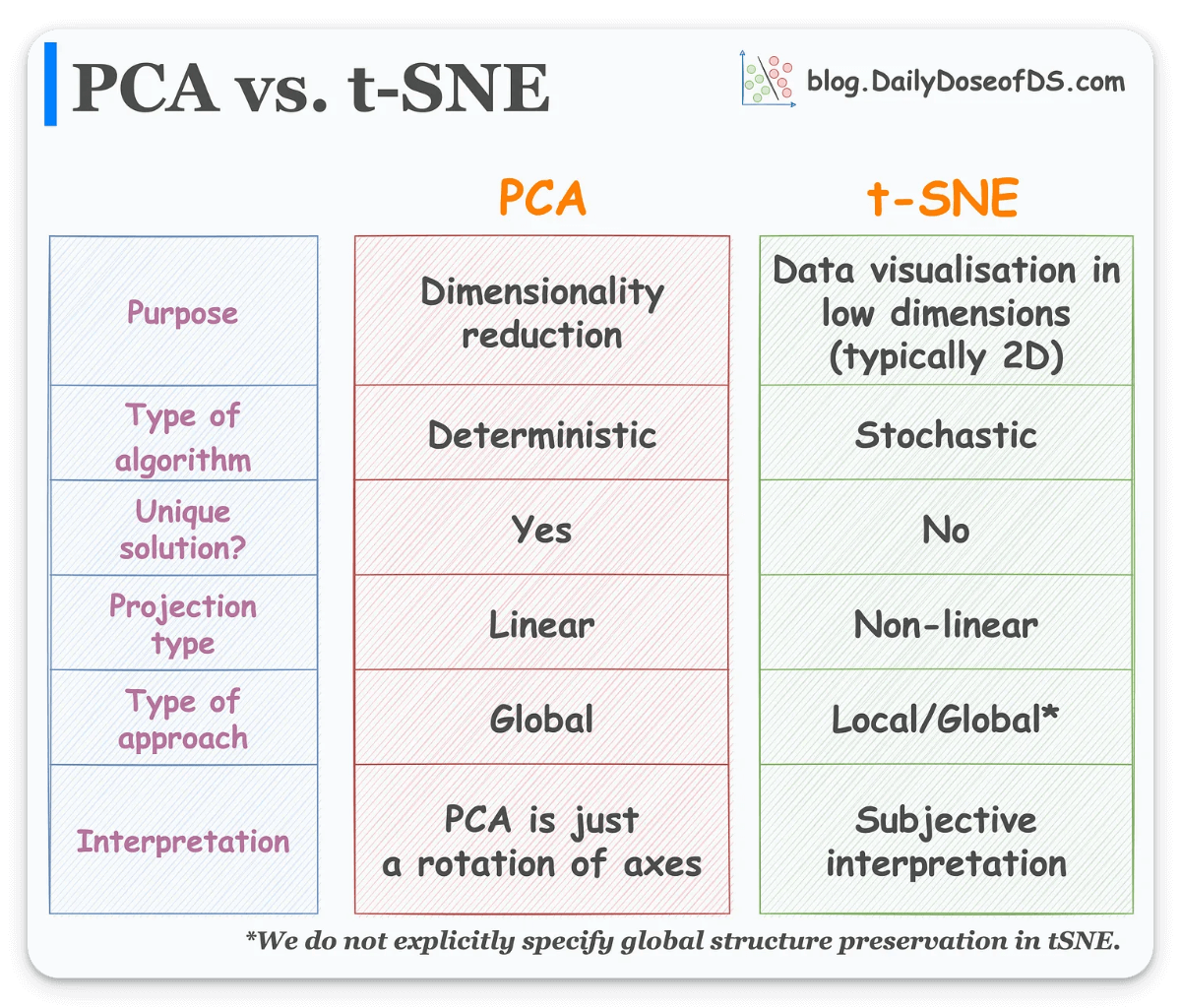 PCA vs. t-SNE

blog.DailyDoseofDS.com

| | PCA | t-SNE |
|---|---|---|
| Purpose | Dimensionality reduction | Data visualisation in low dimensions (typically 2D) |
| Type of algorithm | Deterministic | Stochastic |
| Unique solution? | Yes | No |
| Projection type | Linear | Non-linear |
| Type of approach | Global | Local/Global* |
| Interpretation | PCA is just a rotation of axes | Subjective interpretation |

*We do not explicitly specify global structure preservation in tSNE.